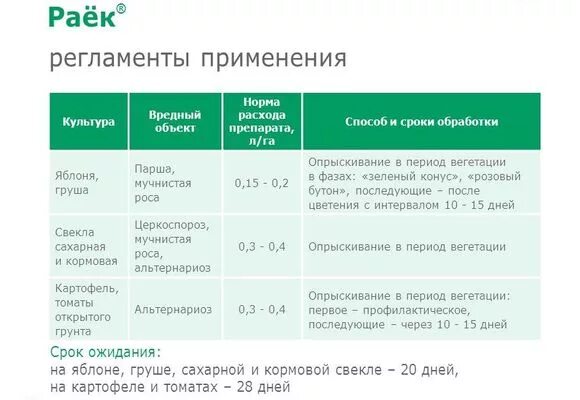 Раёк®

регламенты применения

| Культура | Вредный объект | Норма расхода препарата, л/га | Способ и сроки обработки |
|---|---|---|---|
| Яблоня, груша | Парша, мучнистая роса | 0,15 - 0,2 | Опрыскивание в период вегетации в фазах: «зеленый конус», «розовый бутон», последующие – после цветения с интервалом 10 - 15 дней |
| Свекла сахарная и кормовая | Церкоспороз, мучнистая роса, альтернариоз | 0,3 - 0,4 | Опрыскивание в период вегетации |
| Картофель, томаты открытого грунта | Альтернариоз | 0,3 - 0,4 | Опрыскивание в период вегетации: первое – профилактическое, последующие – через 10 - 15 дней |

Срок ожидания:
на яблоне, груше, сахарной и кормовой свекле – 20 дней,
на картофеле и томатах – 28 дней